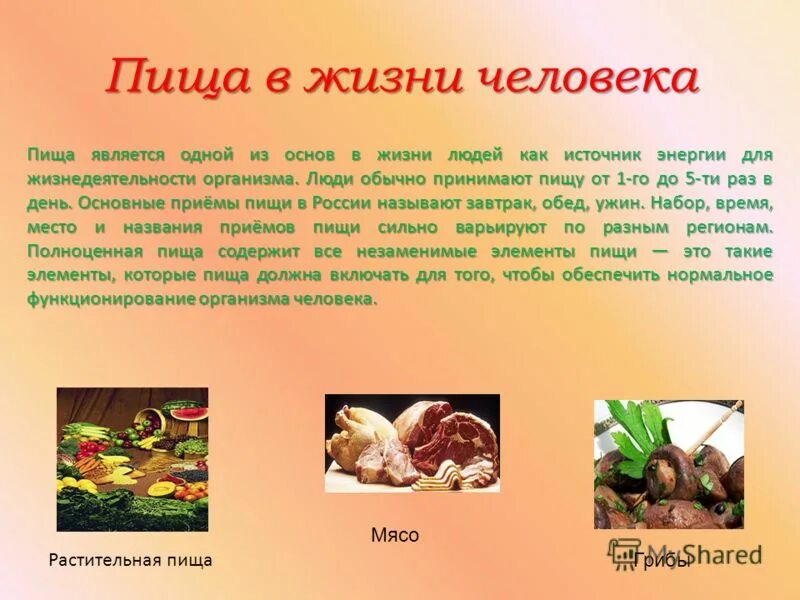 Пища в жизни человека

Пища является одной из основ в жизни людей как источник энергии для жизнедеятельности организма. Люди обычно принимают пищу от 1-го до 5-ти раз в день. Основные приёмы пищи в России называют завтрак, обед, ужин. Набор, время, место и названия приёмов пищи сильно варьируют по разным регионам. Полноценная пища содержит все незаменимые элементы пищи — это такие элементы, которые пища должна включать для того, чтобы обеспечить нормальное функционирование организма человека.

Растительная пища

Мясо

Грибы

MyShared